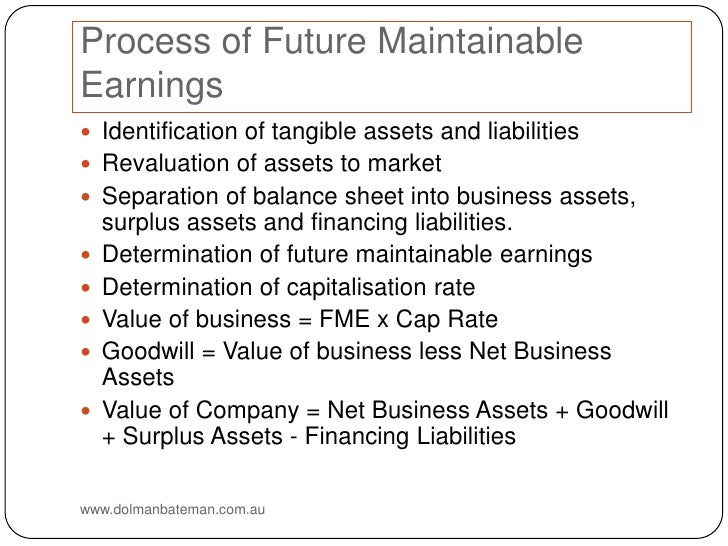 Process of Future Maintainable Earnings

- Identification of tangible assets and liabilities
- Revaluation of assets to market
- Separation of balance sheet into business assets, surplus assets and financing liabilities.
- Determination of future maintainable earnings
- Determination of capitalisation rate
- Value of business = FME x Cap Rate
- Goodwill = Value of business less Net Business Assets
- Value of Company = Net Business Assets + Goodwill + Surplus Assets - Financing Liabilities

www.dolmanbateman.com.au